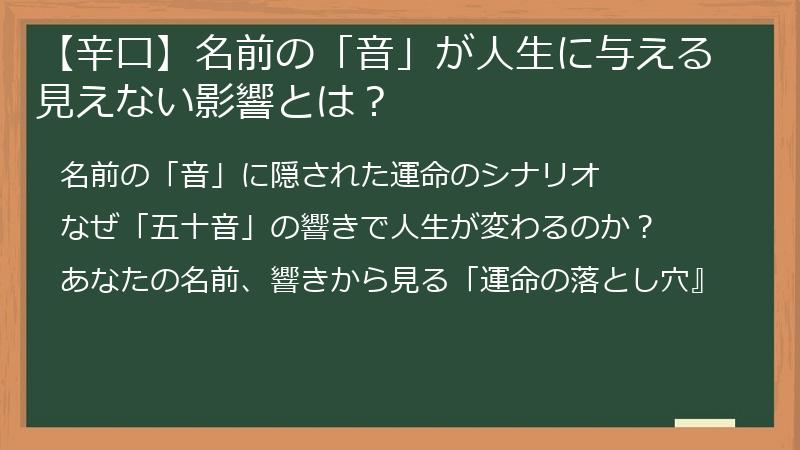 【辛口】名前の「音」が人生に与える見えない影響とは？

名前の「音」に隠された運命のシナリオ

なぜ「五十音」の響きで人生が変わるのか？

あなたの名前、響きから見る「運命の落とし穴』